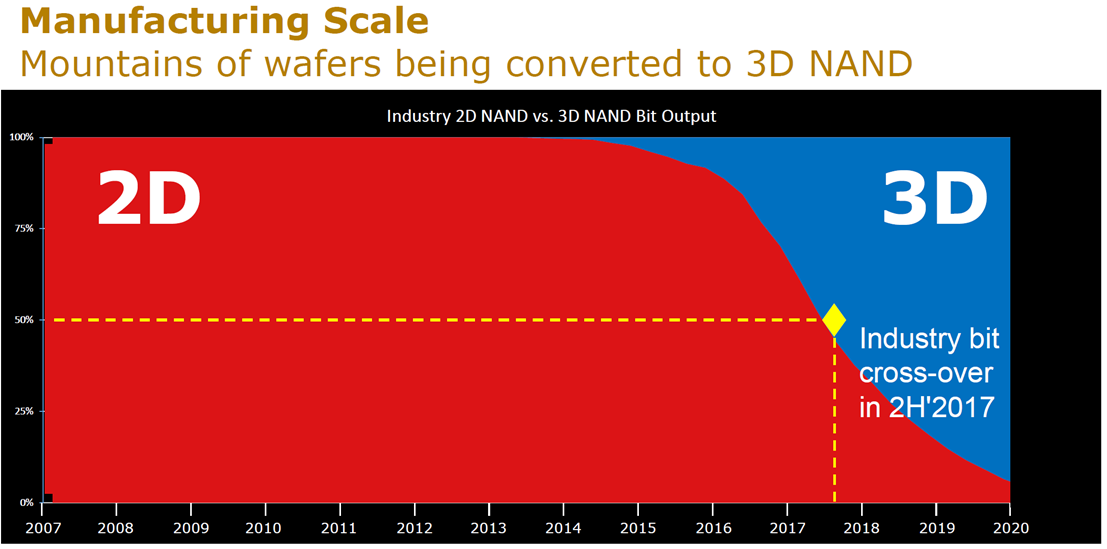 Manufacturing Scale
Mountains of wafers being converted to 3D NAND

Industry 2D NAND vs. 3D NAND Bit Output

100%
75%
50%
25%
0%

2D
3D

Industry bit cross-over in 2H'2017

2007 2008 2009 2010 2011 2012 2013 2014 2015 2016 2017 2018 2019 2020